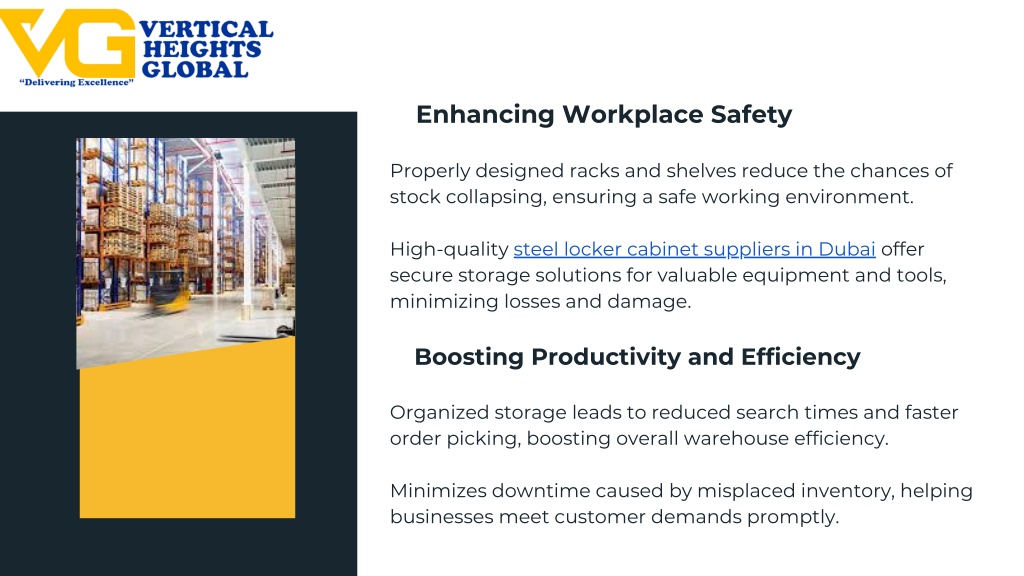 VG VERTICAL HEIGHTS GLOBAL
"Delivering Excellence"

Enhancing Workplace Safety

Properly designed racks and shelves reduce the chances of stock collapsing, ensuring a safe working environment.

High-quality steel locker cabinet suppliers in Dubai offer secure storage solutions for valuable equipment and tools, minimizing losses and damage.

Boosting Productivity and Efficiency

Organized storage leads to reduced search times and faster order picking, boosting overall warehouse efficiency.

Minimizes downtime caused by misplaced inventory, helping businesses meet customer demands promptly.